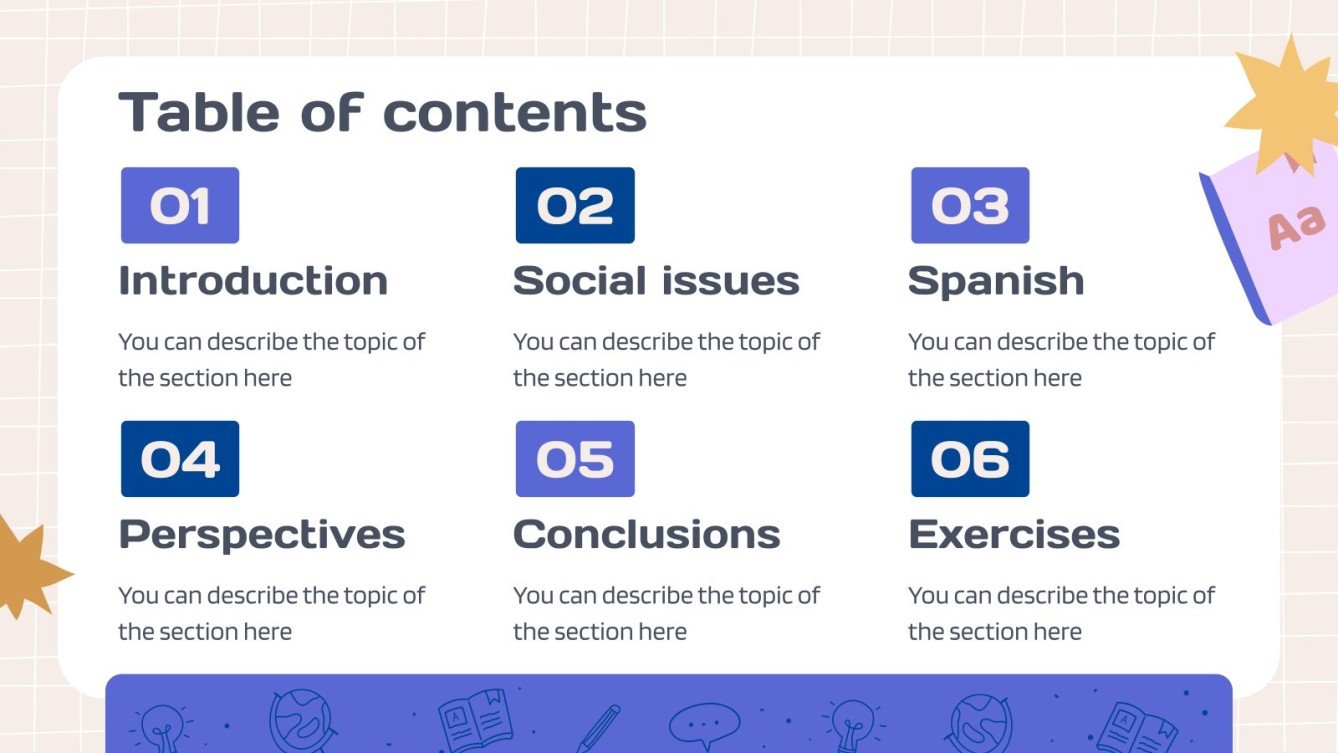 Table of contents

01
Introduction
You can describe the topic of the section here

02
Social issues
You can describe the topic of the section here

03
Spanish
You can describe the topic of the section here

04
Perspectives
You can describe the topic of the section here

05
Conclusions
You can describe the topic of the section here

06
Exercises
You can describe the topic of the section here

Aa